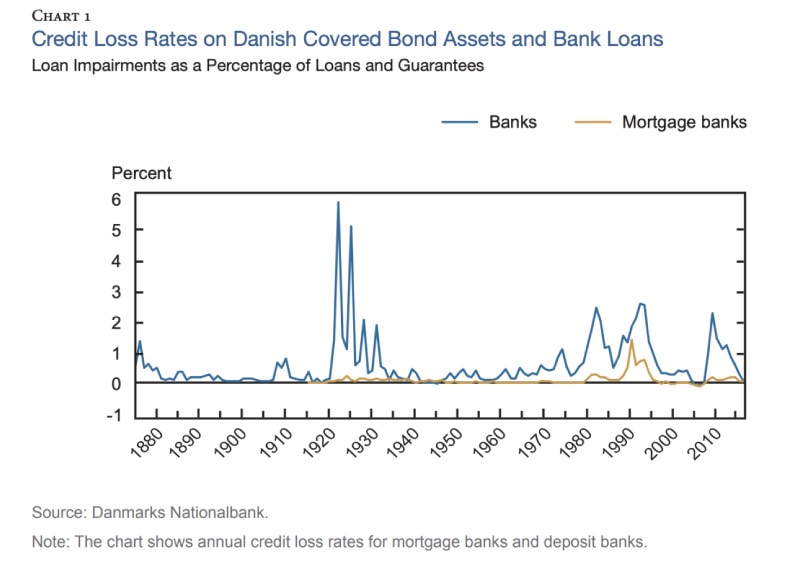 CHART 1
Credit Loss Rates on Danish Covered Bond Assets and Bank Loans
Loan Impairments as a Percentage of Loans and Guarantees

Banks
Mortgage banks

Percent
6
5
4
3
2
1
0
-1

1880
1890
1900
1910
1920
1930
1940
1950
1960
1970
1980
1990
2000
2010

Source: Danmarks Nationalbank.

Note: The chart shows annual credit loss rates for mortgage banks and deposit banks.